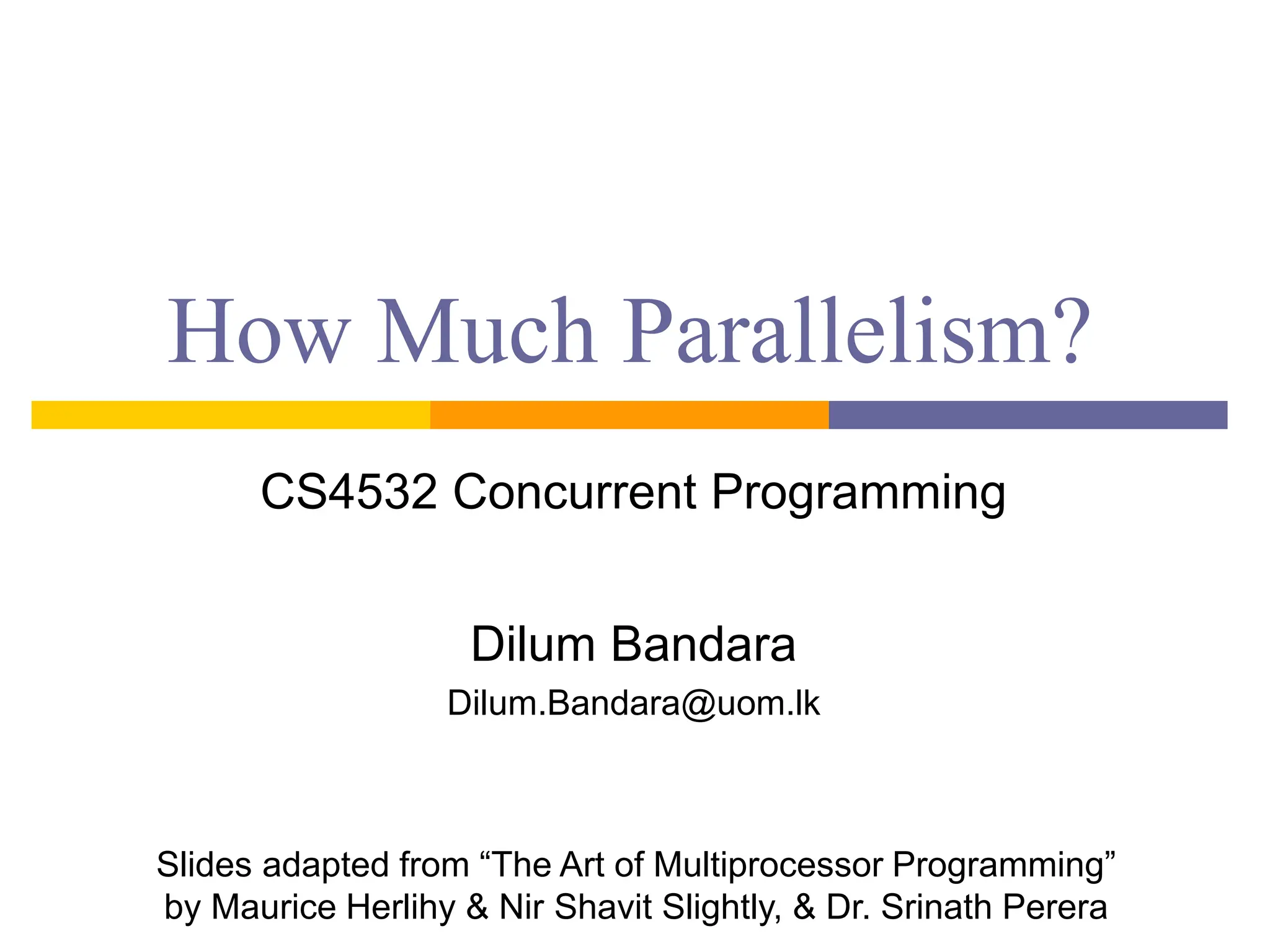 How Much Parallelism?

CS4532 Concurrent Programming

Dilum Bandara

Dilum.Bandara@uom.lk

Slides adapted from “The Art of Multiprocessor Programming” by Maurice Herlihy & Nir Shavit Slightly, & Dr. Srinath Perera